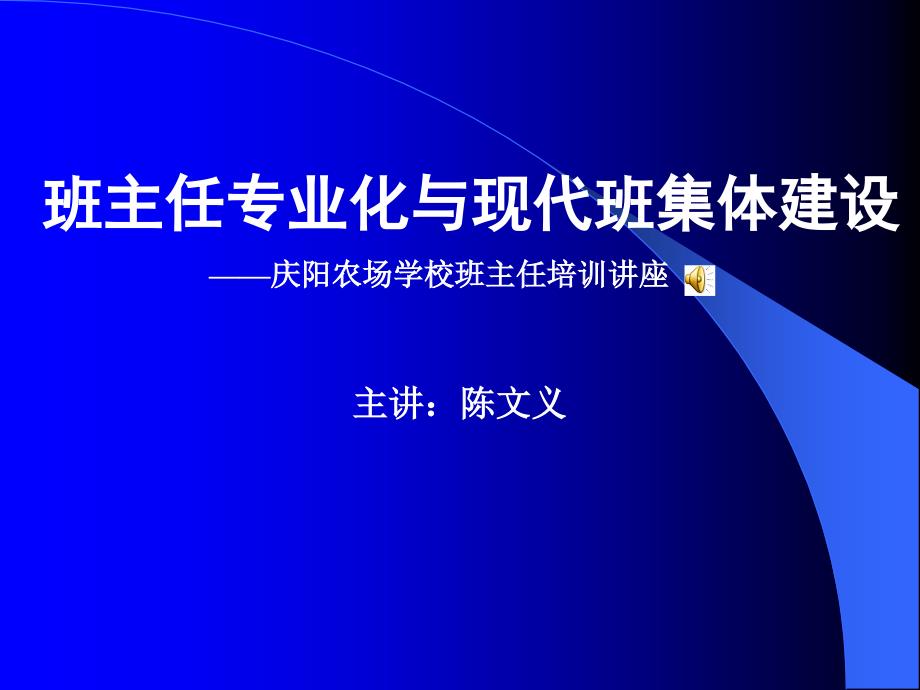 班主任专业化与现代班集体建设

——庆阳农场学校班主任培训讲座

主讲：陈文义